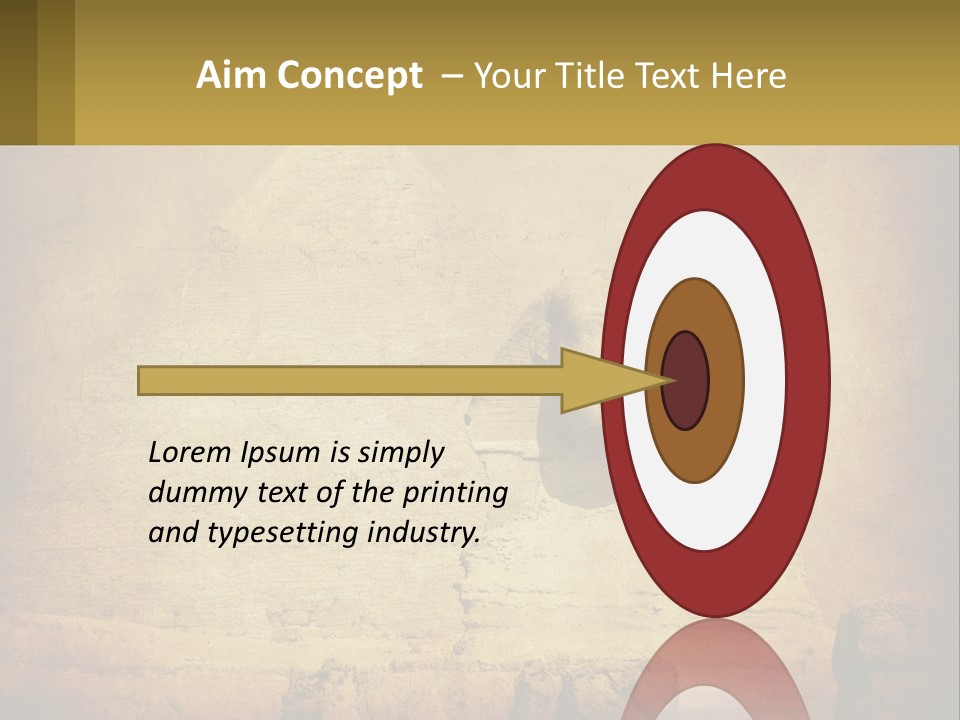 Aim Concept – Your Title Text Here

Lorem Ipsum is simply dummy text of the printing and typesetting industry.